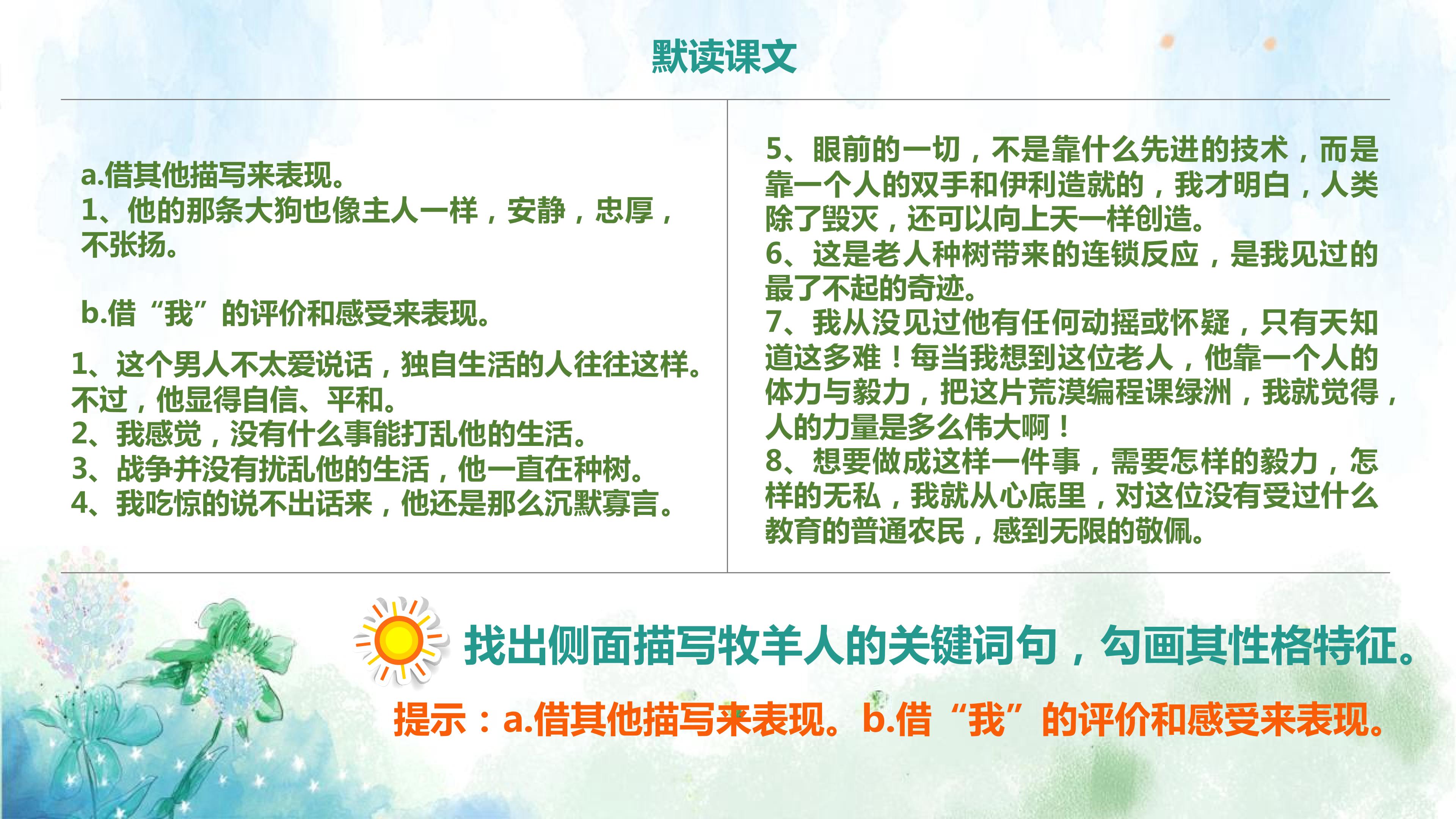 默读课文

a.借其他描写来表现。
1、他的那条大狗也像主人一样，安静，忠厚，不张扬。

b.借“我”的评价和感受来表现。

1、这个男人不太爱说话，独自生活的人往往这样。不过，他显得自信、平和。
2、我感觉，没有什么事能打乱他的生活。
3、战争并没有扰乱他的生活，他一直在种树。
4、我吃惊的说不出话来，他还是那么沉默寡言。

5、眼前的一切，不是靠什么先进的技术，而是靠一个人的双手和伊利造就的，我才明白，人类除了毁灭，还可以向上天一样创造。
6、这是老人种树带来的连锁反应，是我见过的最了不起的奇迹。
7、我从没见过他有任何动摇或怀疑，只有天知道这多难！每当我想到这位老人，他靠一个人的体力与毅力，把这片荒漠编程课绿洲，我就觉得，人的力量是多么伟大啊！
8、想要做成这样一件事，需要怎样的毅力，怎样的无私，我就从心底里，对这位没有受过什么教育的普通农民，感到无限的敬佩。

找出侧面描写牧羊人的关键词句，勾画其性格特征。

提示：a.借其他描写来表现。b.借“我”的评价和感受来表现。